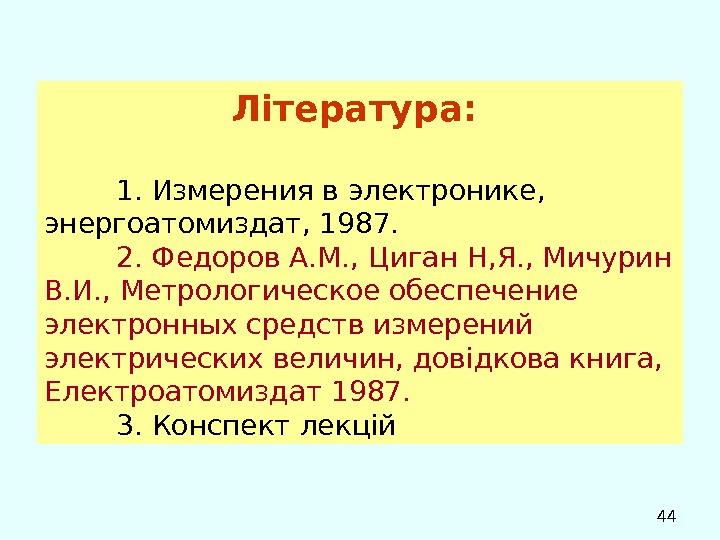 Література:

1. Измерения в электронике, энергоатомиздат, 1987.

2. Федоров А.М., Циган Н,Я., Мичурин В.И., Метрологическое обеспечение электронных средств измерений электрических величин, довідкова книга, Електроатомиздат 1987.

3. Конспект лекцій

44